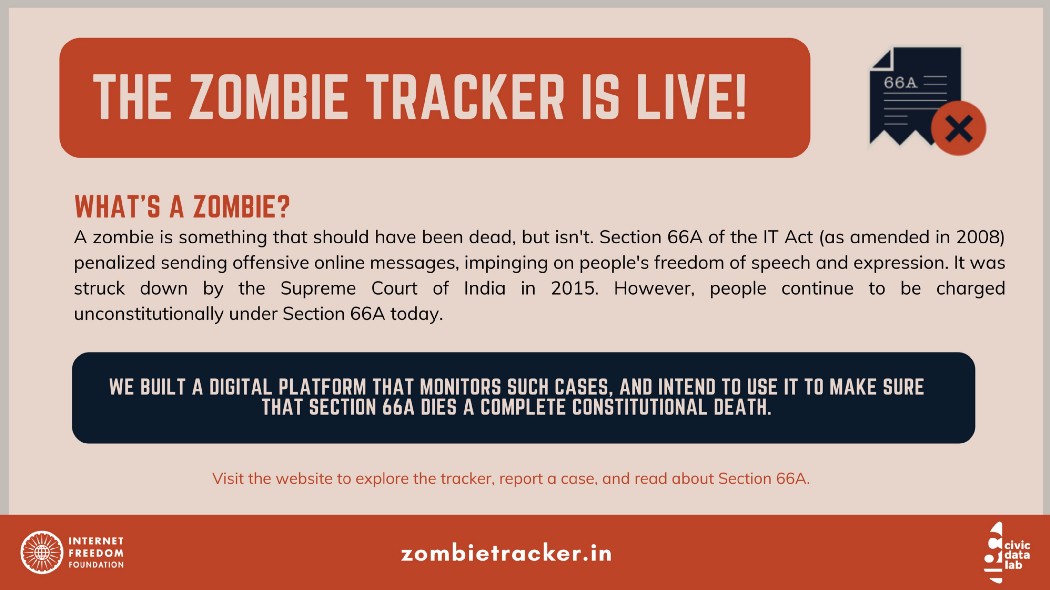 THE ZOMBIE TRACKER IS LIVE!

66A

WHAT'S A ZOMBIE?

A zombie is something that should have been dead, but isn't. Section 66A of the IT Act (as amended in 2008) penalized sending offensive online messages, impinging on people's freedom of speech and expression. It was struck down by the Supreme Court of India in 2015. However, people continue to be charged unconstitutionally under Section 66A today.

WE BUILT A DIGITAL PLATFORM THAT MONITORS SUCH CASES, AND INTEND TO USE IT TO MAKE SURE THAT SECTION 66A DIES A COMPLETE CONSTITUTIONAL DEATH.

Visit the website to explore the tracker, report a case, and read about Section 66A.

INTERNET FREEDOM FOUNDATION

zombietracker.in

civic data lab